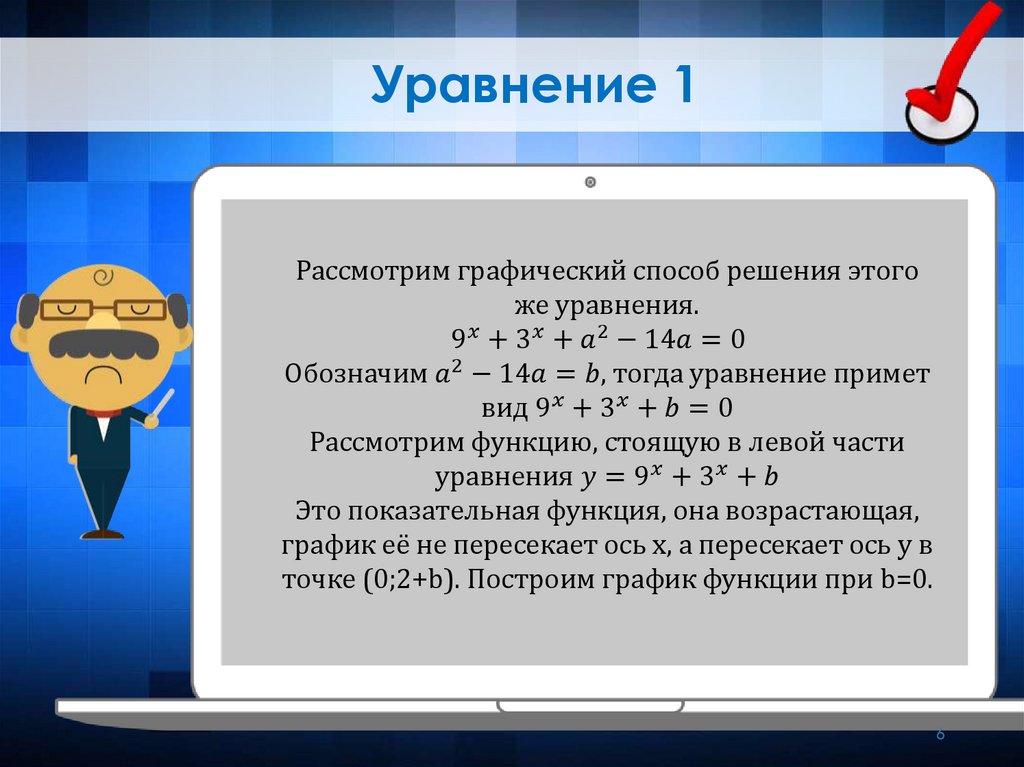 Уравнение 1

Рассмотрим графический способ решения этого же уравнения.
$9^x + 3^x + a^2 - 14a = 0$
Обозначим $a^2 - 14a = b$, тогда уравнение примет вид $9^x + 3^x + b = 0$
Рассмотрим функцию, стоящую в левой части уравнения $y = 9^x + 3^x + b$
Это показательная функция, она возрастающая, график её не пересекает ось x, а пересекает ось y в точке (0;2+b). Построим график функции при b=0.

6